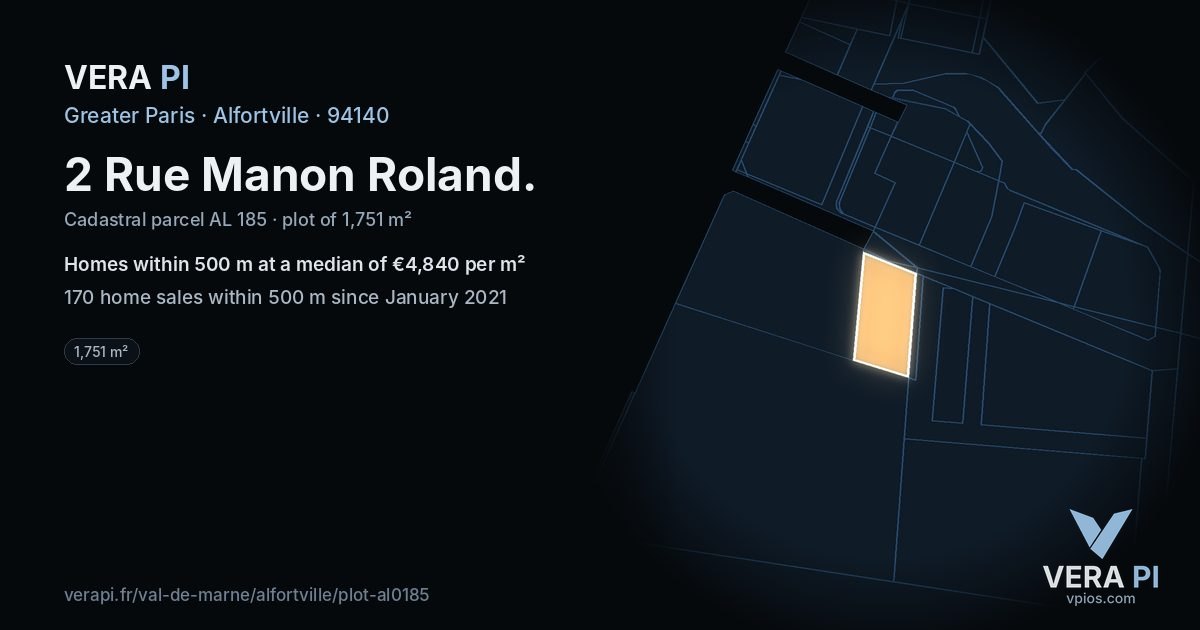 VERA PI

Greater Paris · Alfortville · 94140

2 Rue Manon Roland.

Cadastral parcel AL 185 · plot of 1,751 m²

Homes within 500 m at a median of €4,840 per m²

170 home sales within 500 m since January 2021

1,751 m²

verapi.fr/val-de-marne/alfortville/plot-al0185

VERA PI
vpios.com